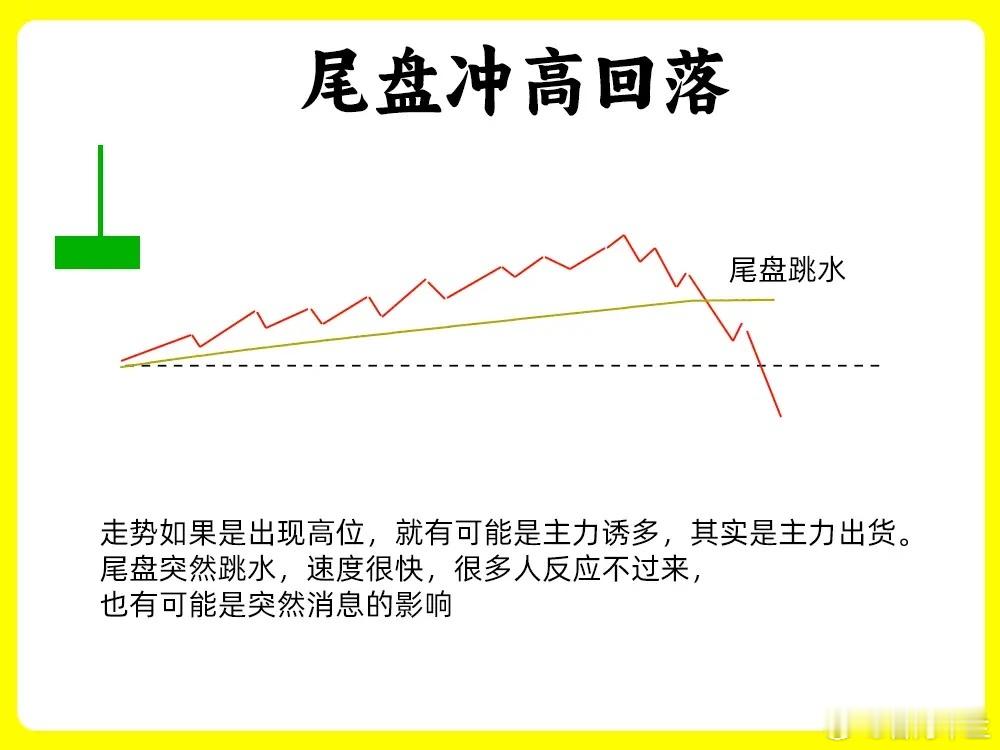 尾盘冲高回落

尾盘跳水

走势如果是出现高位，就有可能是主力诱多，其实是主力出货。
尾盘突然跳水，速度很快，很多人反应不过来，
也有可能是突然消息的影响